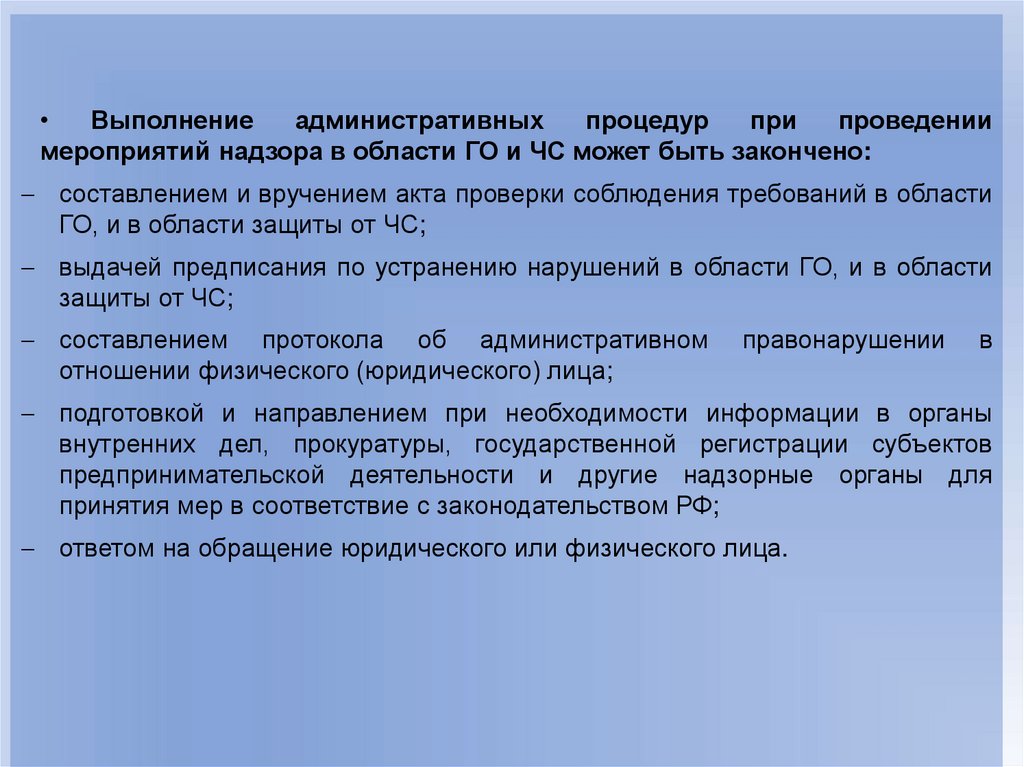 • Выполнение административных процедур при проведении мероприятий надзора в области ГО и ЧС может быть закончено:

– составлением и вручением акта проверки соблюдения требований в области ГО, и в области защиты от ЧС;

– выдачей предписания по устранению нарушений в области ГО, и в области защиты от ЧС;

– составлением протокола об административном правонарушении в отношении физического (юридического) лица;

– подготовкой и направлением при необходимости информации в органы внутренних дел, прокуратуры, государственной регистрации субъектов предпринимательской деятельности и другие надзорные органы для принятия мер в соответствие с законодательством РФ;

– ответом на обращение юридического или физического лица.